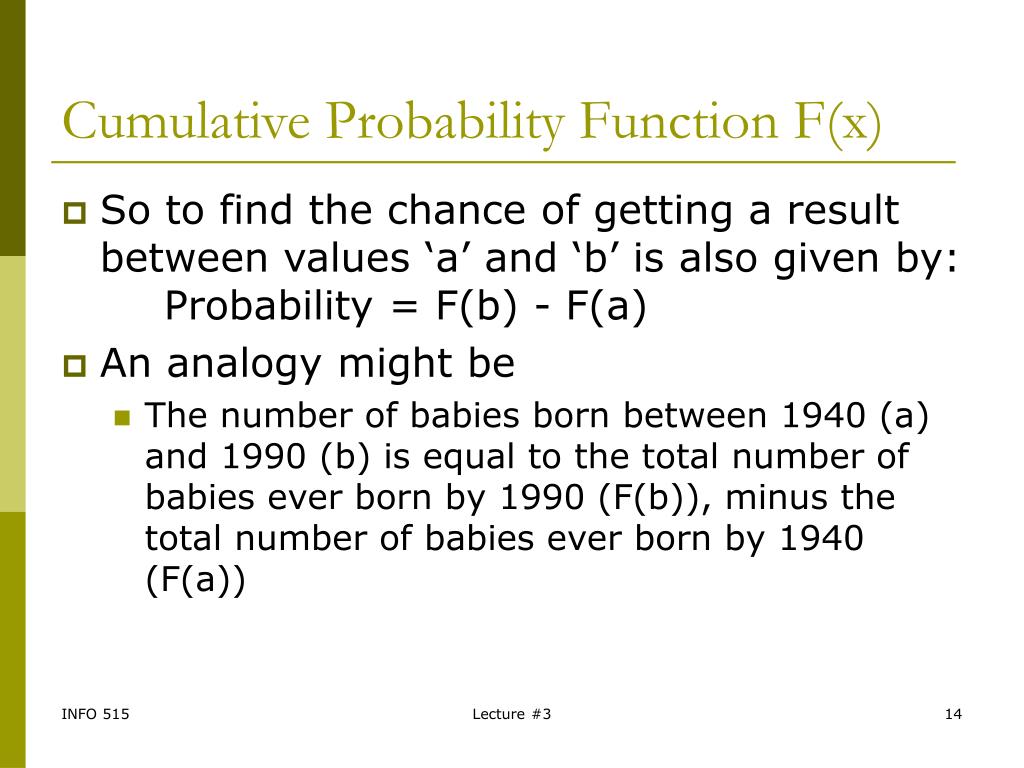 Cumulative Probability Function F(x)

So to find the chance of getting a result between values ‘a’ and ‘b’ is also given by:
Probability = F(b) - F(a)

An analogy might be

The number of babies born between 1940 (a) and 1990 (b) is equal to the total number of babies ever born by 1990 (F(b)), minus the total number of babies ever born by 1940 (F(a))

INFO 515

Lecture #3

14